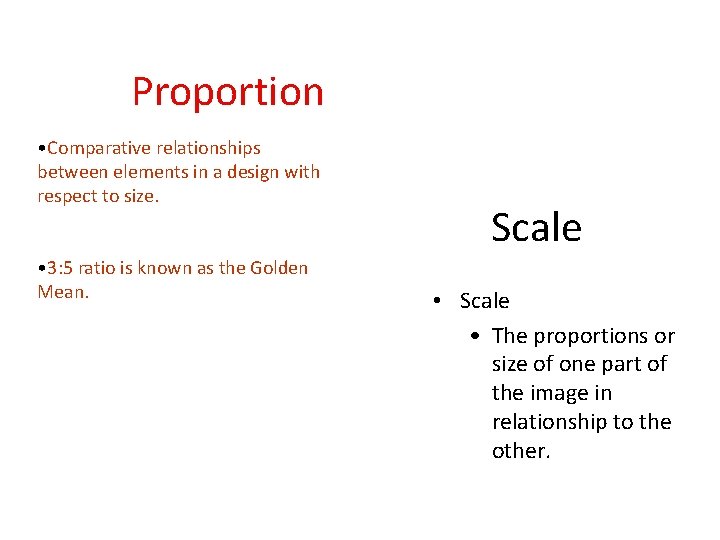 Proportion

•Comparative relationships between elements in a design with respect to size.

•3:5 ratio is known as the Golden Mean.

Scale

• Scale
  • The proportions or size of one part of the image in relationship to the other.